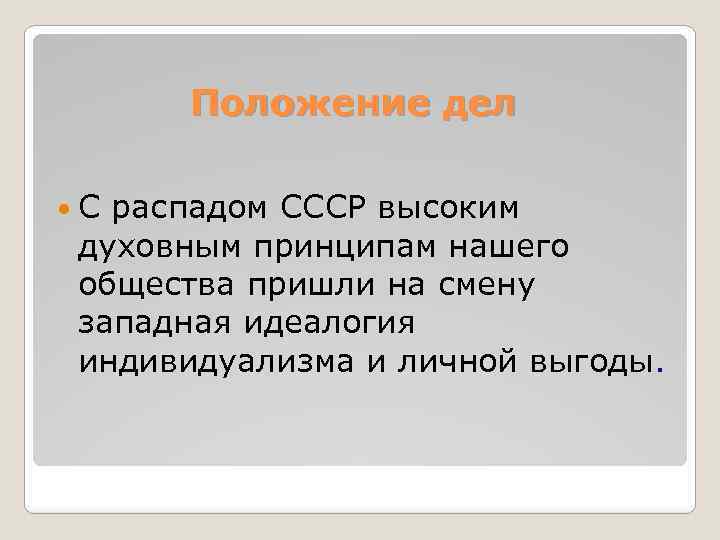 Положение дел

С распадом СССР высоким духовным принципам нашего общества пришли на смену западная идеалогия индивидуализма и личной выгоды.